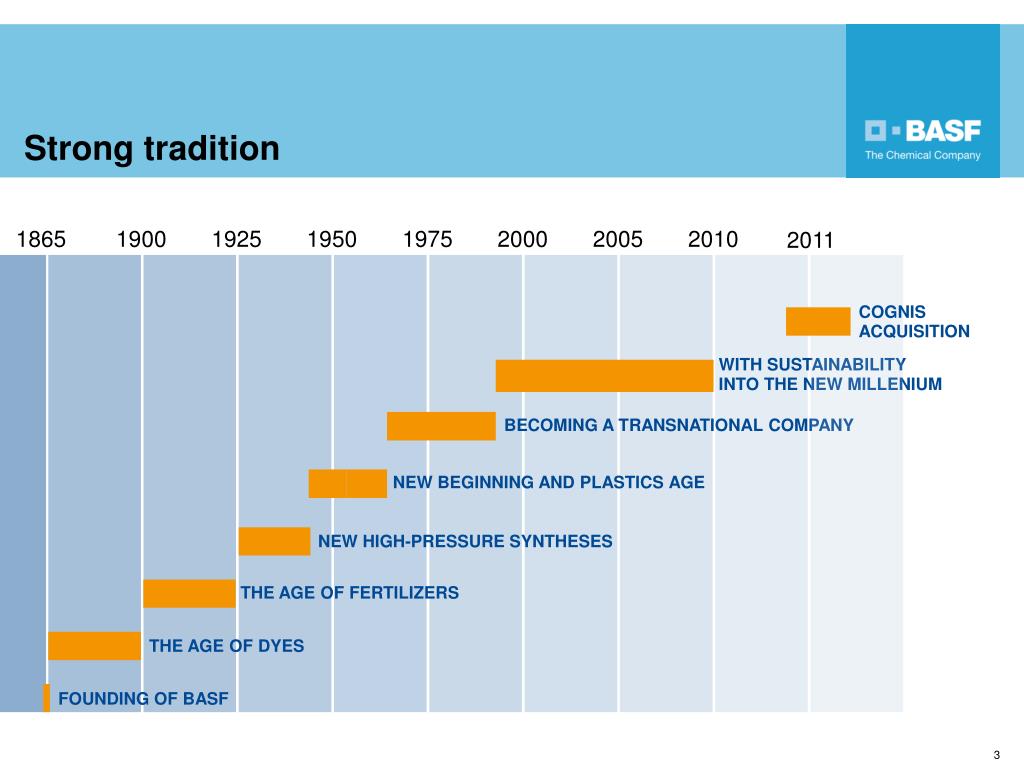 Strong tradition

BASF
The Chemical Company

1865 1900 1925 1950 1975 2000 2005 2010 2011

COGNIS ACQUISITION

WITH SUSTAINABILITY INTO THE NEW MILLENIUM

BECOMING A TRANSNATIONAL COMPANY

NEW BEGINNING AND PLASTICS AGE

NEW HIGH-PRESSURE SYNTHESES

THE AGE OF FERTILIZERS

THE AGE OF DYES

FOUNDING OF BASF

3